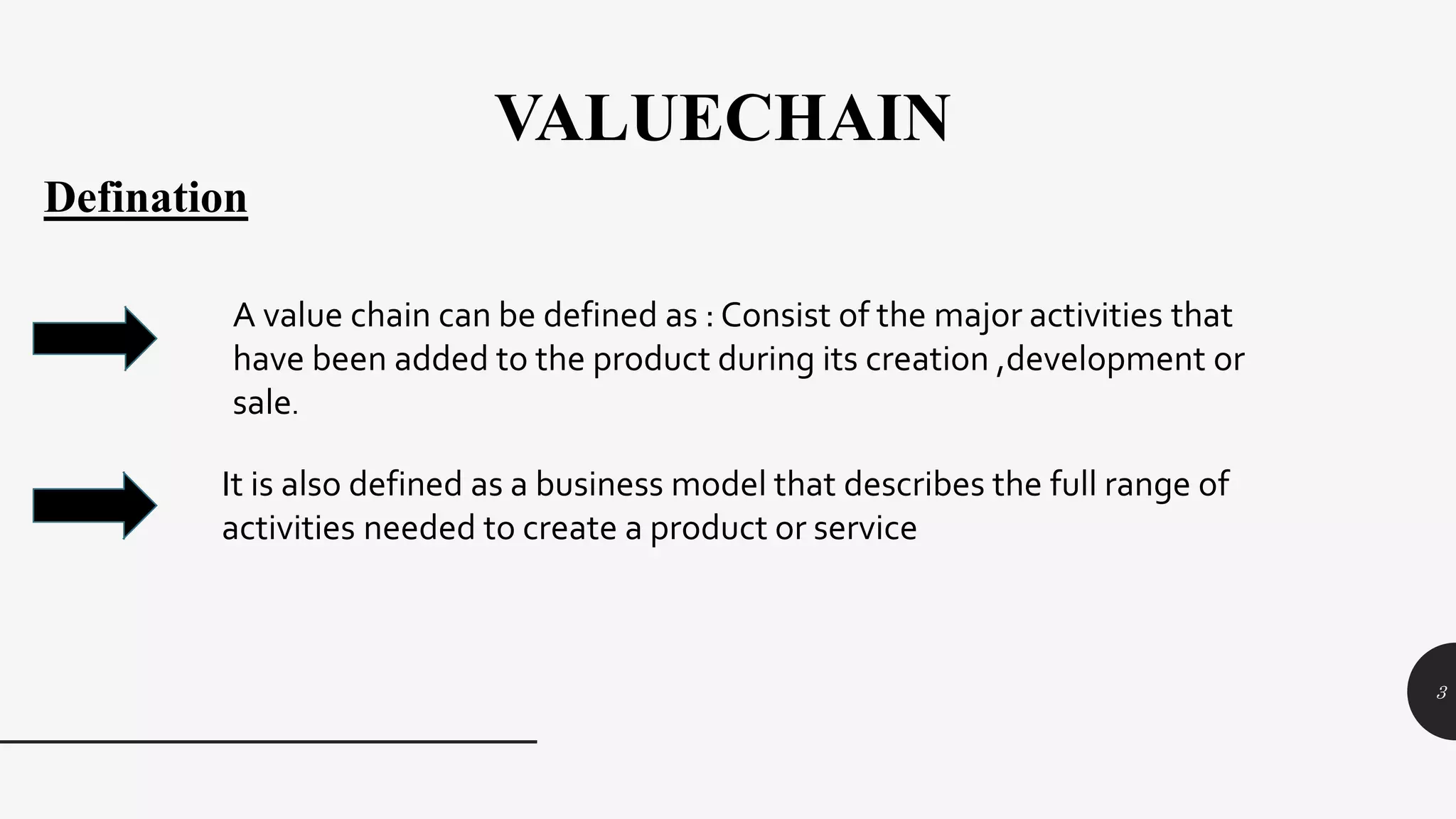 VALUECHAIN

Defination

A value chain can be defined as : Consist of the major activities that have been added to the product during its creation ,development or sale.

It is also defined as a business model that describes the full range of activities needed to create a product or service

3